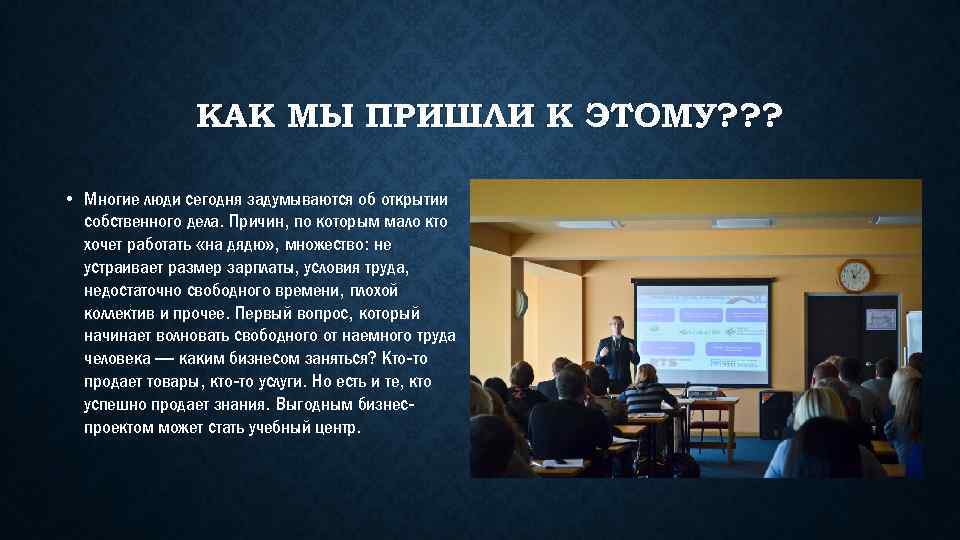 КАК МЫ ПРИШЛИ К ЭТОМУ???

• Многие люди сегодня задумываются об открытии собственного дела. Причин, по которым мало кто хочет работать «на дядю», множество: не устраивает размер зарплаты, условия труда, недостаточно свободного времени, плохой коллектив и прочее. Первый вопрос, который начинает волновать свободного от наемного труда человека — каким бизнесом заняться? Кто-то продает товары, кто-то услуги. Но есть и те, кто успешно продает знания. Выгодным бизнес-проектом может стать учебный центр.